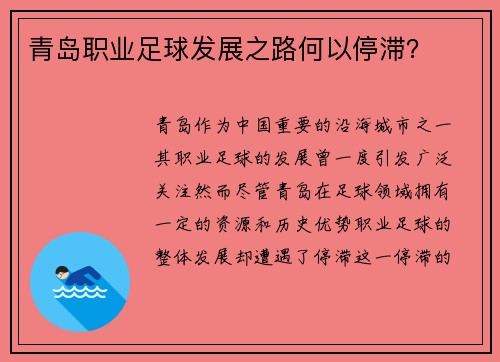 青岛职业足球发展之路何以停滞?

青岛作为中国重要的沿海城市之一其职业足球的发展曾一度引发广泛关注然而尽管青岛在足球领域拥有一定的资源和历史优势职业足球的整体发展却遭遇了停滞这一停滞的